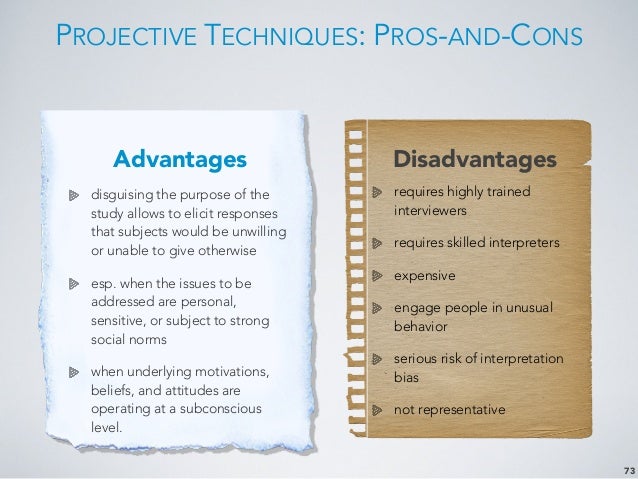 PROJECTIVE TECHNIQUES: PROS-AND-CONS

Advantages

disguising the purpose of the study allows to elicit responses that subjects would be unwilling or unable to give otherwise

esp. when the issues to be addressed are personal, sensitive, or subject to strong social norms

when underlying motivations, beliefs, and attitudes are operating at a subconscious level.

Disadvantages

requires highly trained interviewers

requires skilled interpreters

expensive

engage people in unusual behavior

serious risk of interpretation bias

not representative

73